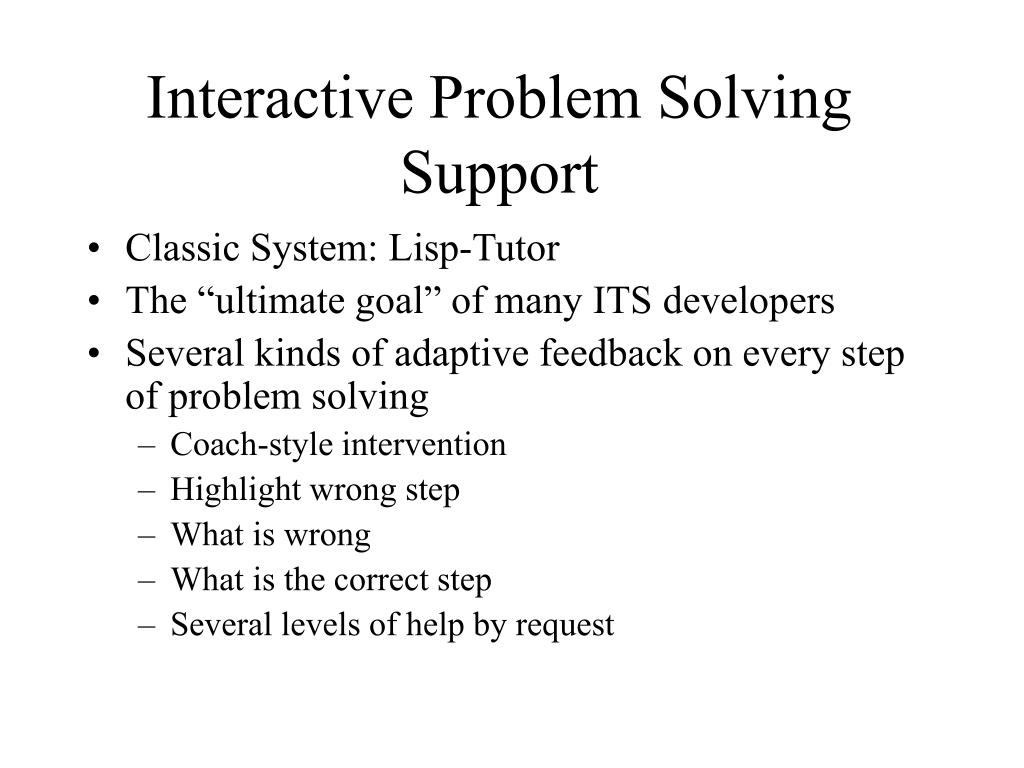 Interactive Problem Solving Support

• Classic System: Lisp-Tutor
• The “ultimate goal” of many ITS developers
• Several kinds of adaptive feedback on every step of problem solving
  – Coach-style intervention
  – Highlight wrong step
  – What is wrong
  – What is the correct step
  – Several levels of help by request